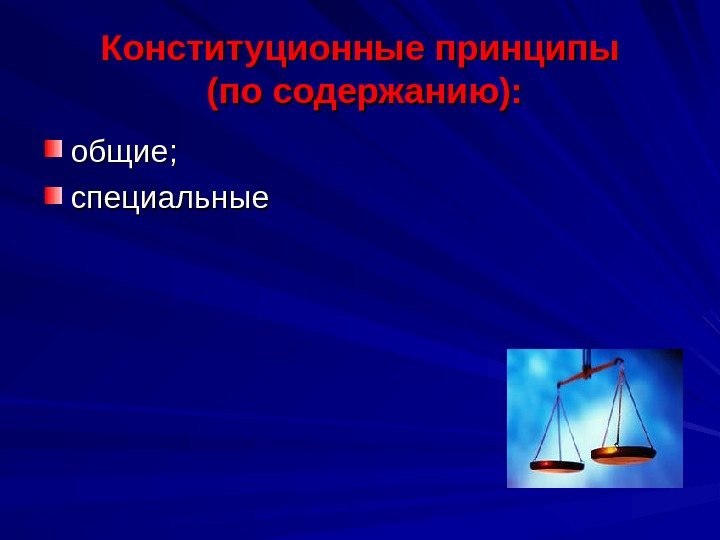 Конституционные принципы (по содержанию):

общие;
специальные